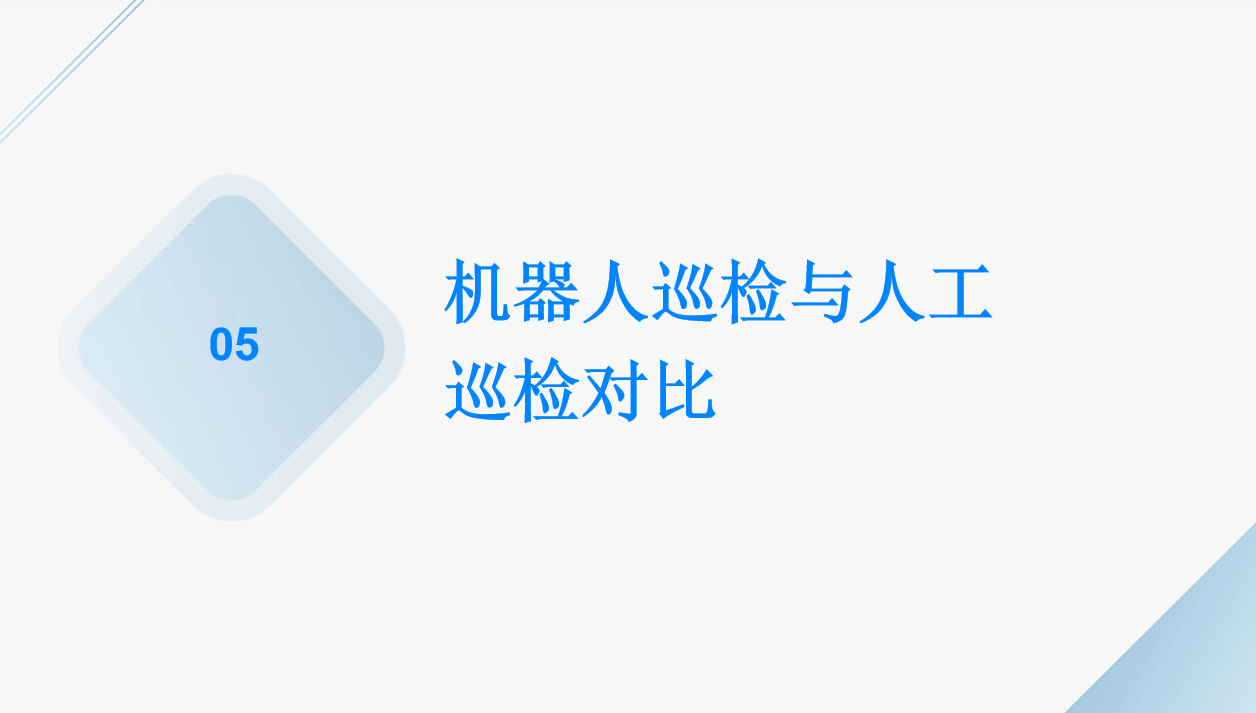 05

机器人巡检与人工巡检对比